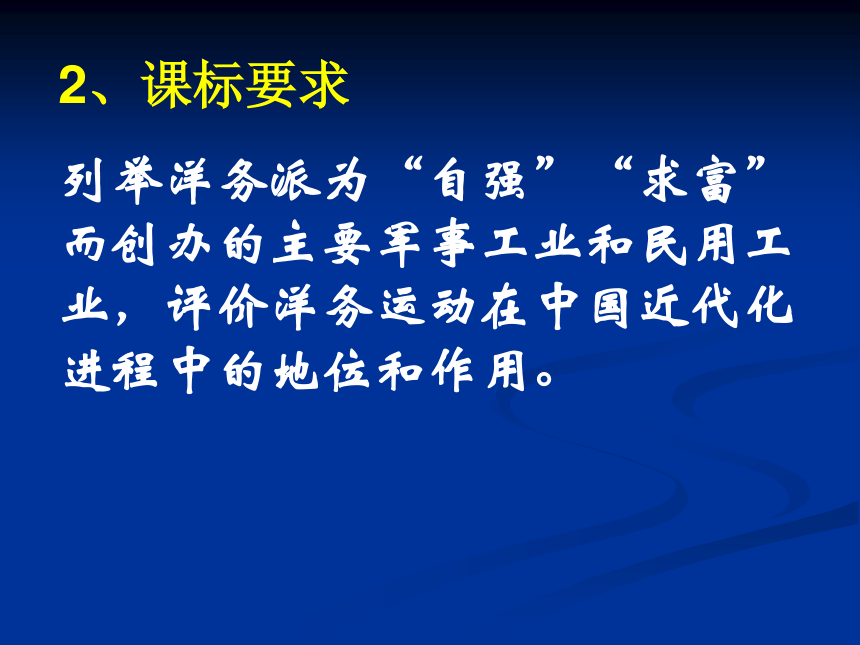 2、课标要求

列举洋务派为“自强”“求富”而创办的主要军事工业和民用工业，评价洋务运动在中国近代化进程中的地位和作用。